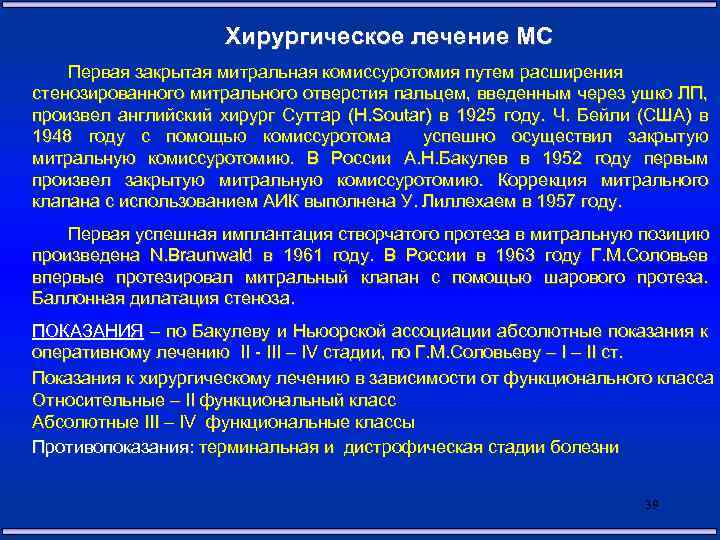 Хирургическое лечение МС

Первая закрытая митральная комиссуротомия путем расширения стенозированного митрального отверстия пальцем, введенным через ушко ЛП, произвел английский хирург Суттар (H.Soutar) в 1925 году. Ч. Бейли (США) в 1948 году с помощью комиссуротома успешно осуществил закрытую митральную комиссуротомию. В России А.Н.Бакулев в 1952 году первым произвел закрытую митральную комиссуротомию. Коррекция митрального клапана с использованием АИК выполнена У. Лиллехаем в 1957 году.

Первая успешная имплантация створчатого протеза в митральную позицию произведена N.Braunwald в 1961 году. В России в 1963 году Г.М.Соловьев впервые протезировал митральный клапан с помощью шарового протеза. Баллонная дилатация стеноза.

ПОКАЗАНИЯ – по Бакулеву и Ньюорской ассоциации абсолютные показания к оперативному лечению II - III – IV стадии, по Г.М.Соловьеву – I – II ст.

Показания к хирургическому лечению в зависимости от функционального класса
Относительные – II функциональный класс
Абсолютные III – IV функциональные классы

Противопоказания: терминальная и дистрофическая стадии болезни

38